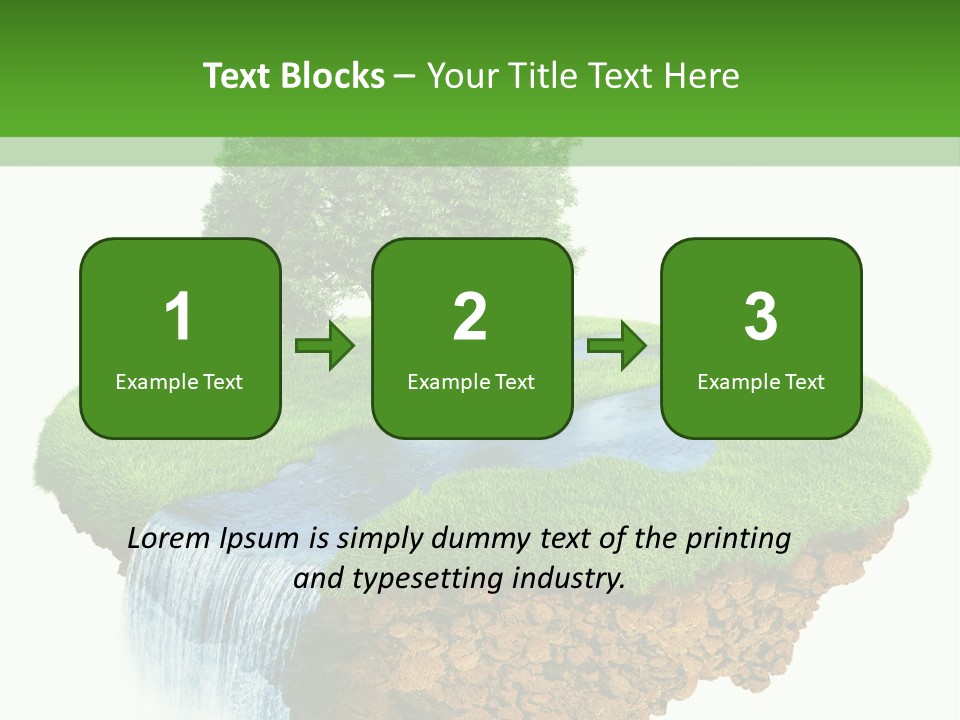 Text Blocks – Your Title Text Here

1
Example Text

2
Example Text

3
Example Text

Lorem Ipsum is simply dummy text of the printing and typesetting industry.